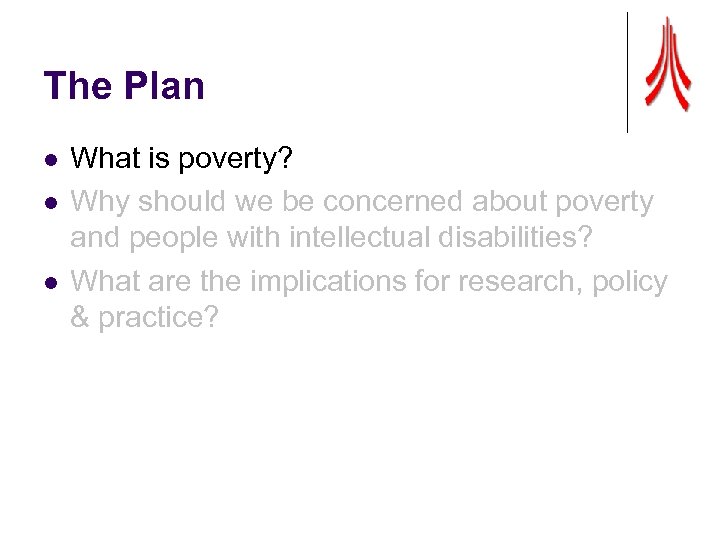 The Plan

- What is poverty?
- Why should we be concerned about poverty and people with intellectual disabilities?
- What are the implications for research, policy & practice?